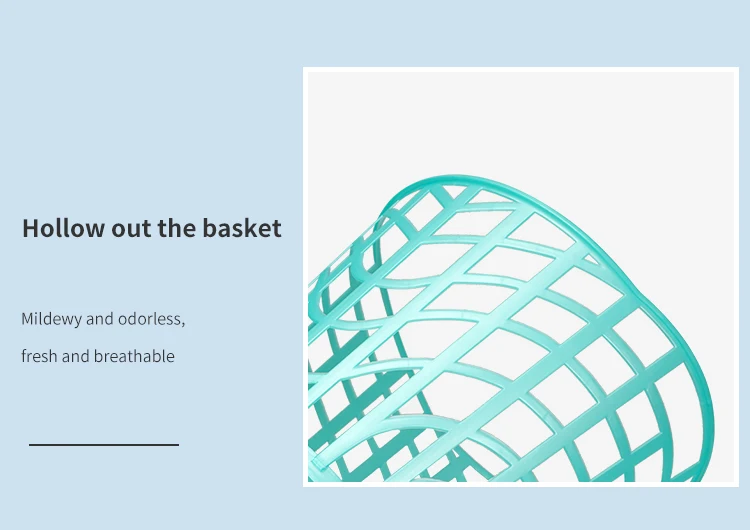 Hollow out the basket

Mildewy and odorless, fresh and breathable